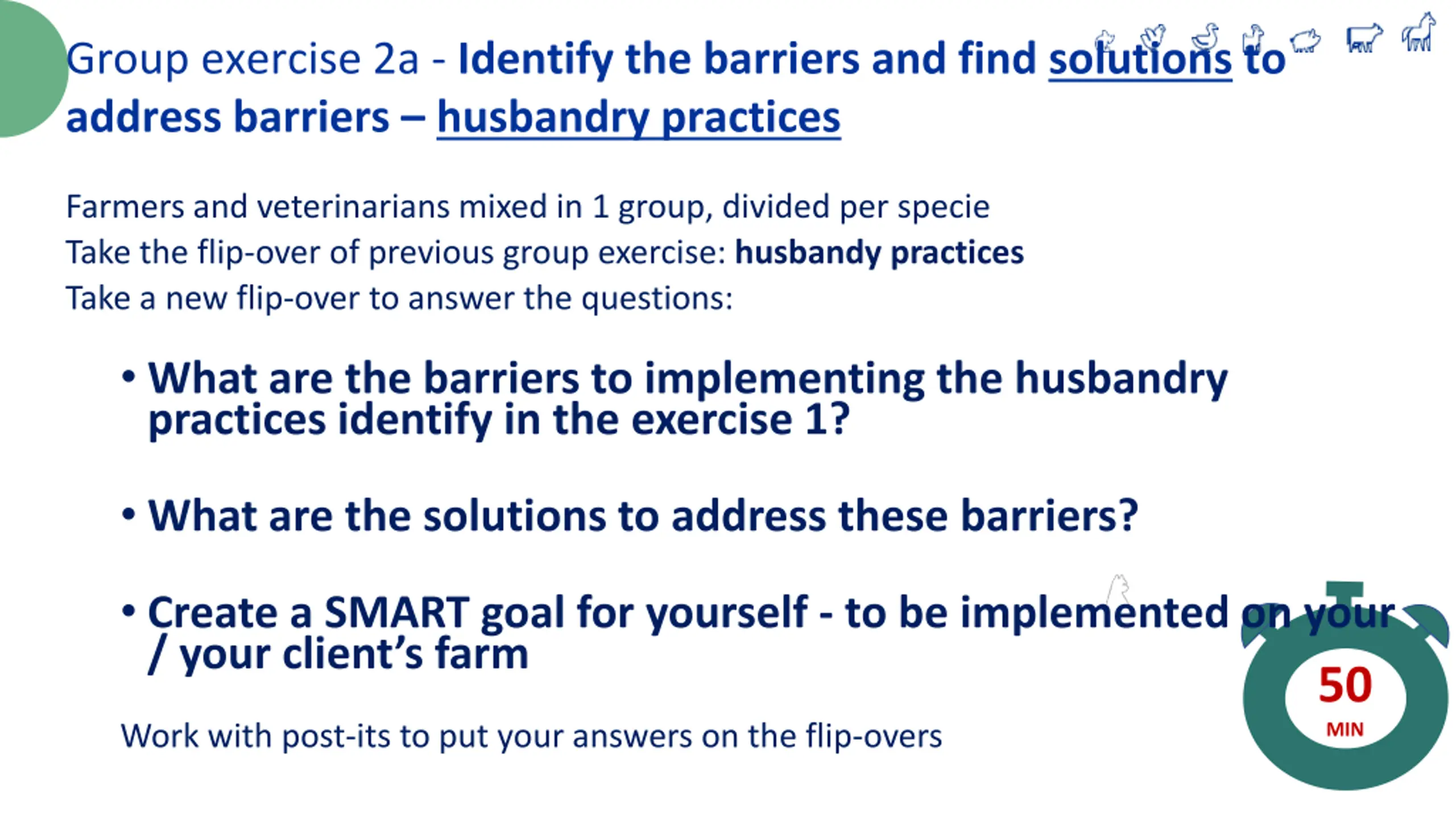 Group exercise 2a - Identify the barriers and find solutions to address barriers – husbandry practices

Farmers and veterinarians mixed in 1 group, divided per specie
Take the flip-over of previous group exercise: husbandy practices
Take a new flip-over to answer the questions:

• What are the barriers to implementing the husbandry practices identify in the exercise 1?

• What are the solutions to address these barriers?

• Create a SMART goal for yourself - to be implemented on your / your client's farm

Work with post-its to put your answers on the flip-overs

50
MIN